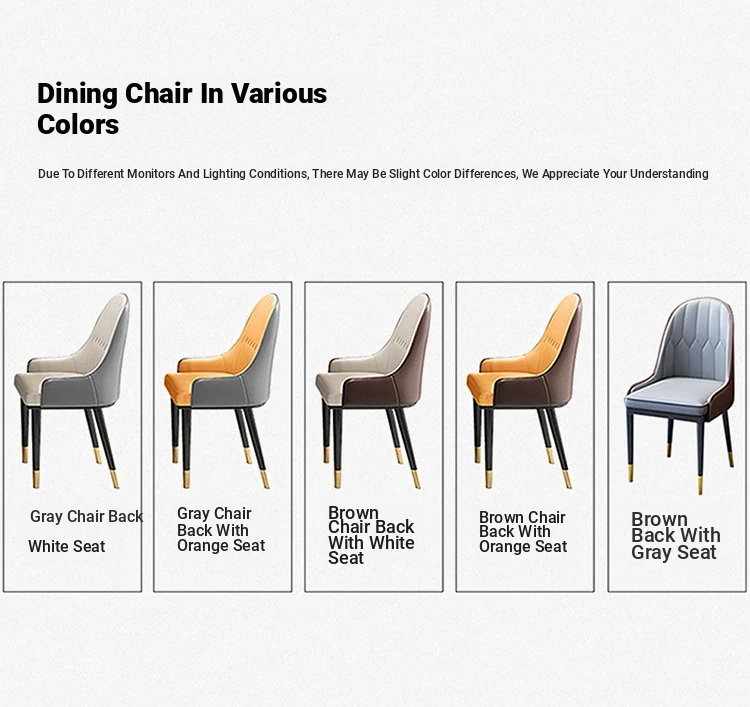 Dining Chair In Various Colors

Due To Different Monitors And Lighting Conditions, There May Be Slight Color Differences, We Appreciate Your Understanding

Gray Chair Back White Seat

Gray Chair Back With Orange Seat

Brown Chair Back With White Seat

Brown Chair Back With Orange Seat

Brown Back With Gray Seat